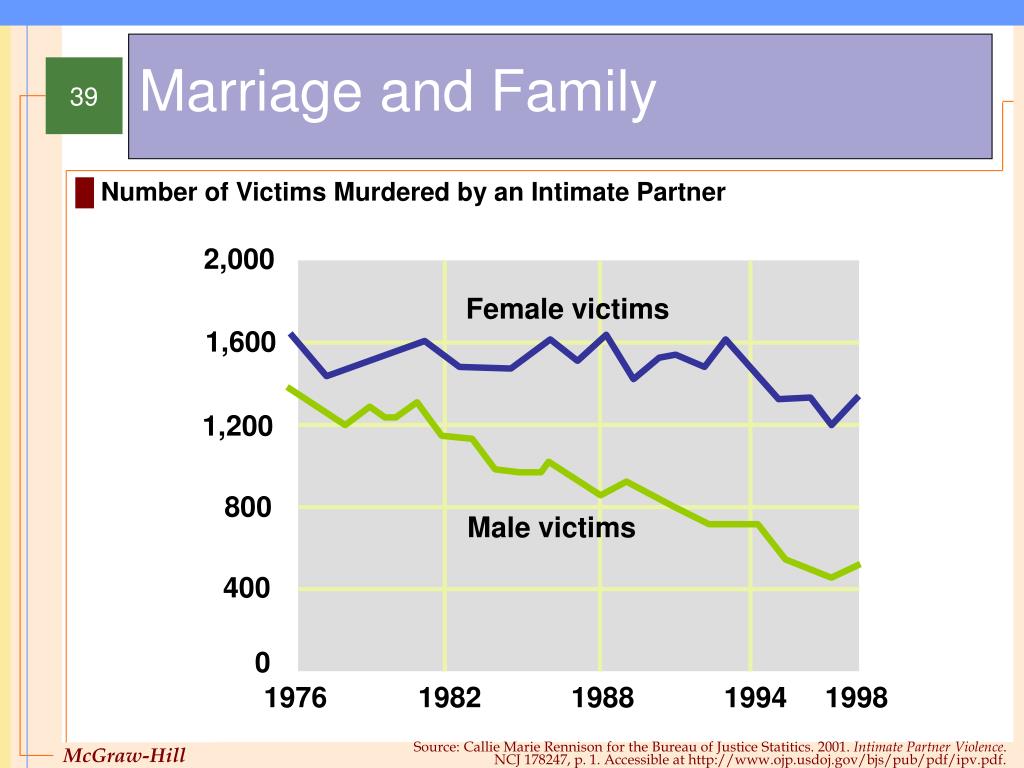 39

Marriage and Family

Number of Victims Murdered by an Intimate Partner

2,000
1,600
1,200
800
400
0

Female victims

Male victims

1976 1982 1988 1994 1998

McGraw-Hill

Source: Callie Marie Rennison for the Bureau of Justice Statitics. 2001. Intimate Partner Violence. NCJ 178247, p. 1. Accessible at http://www.ojp.usdoj.gov/bjs/pub/pdf/ipv.pdf.